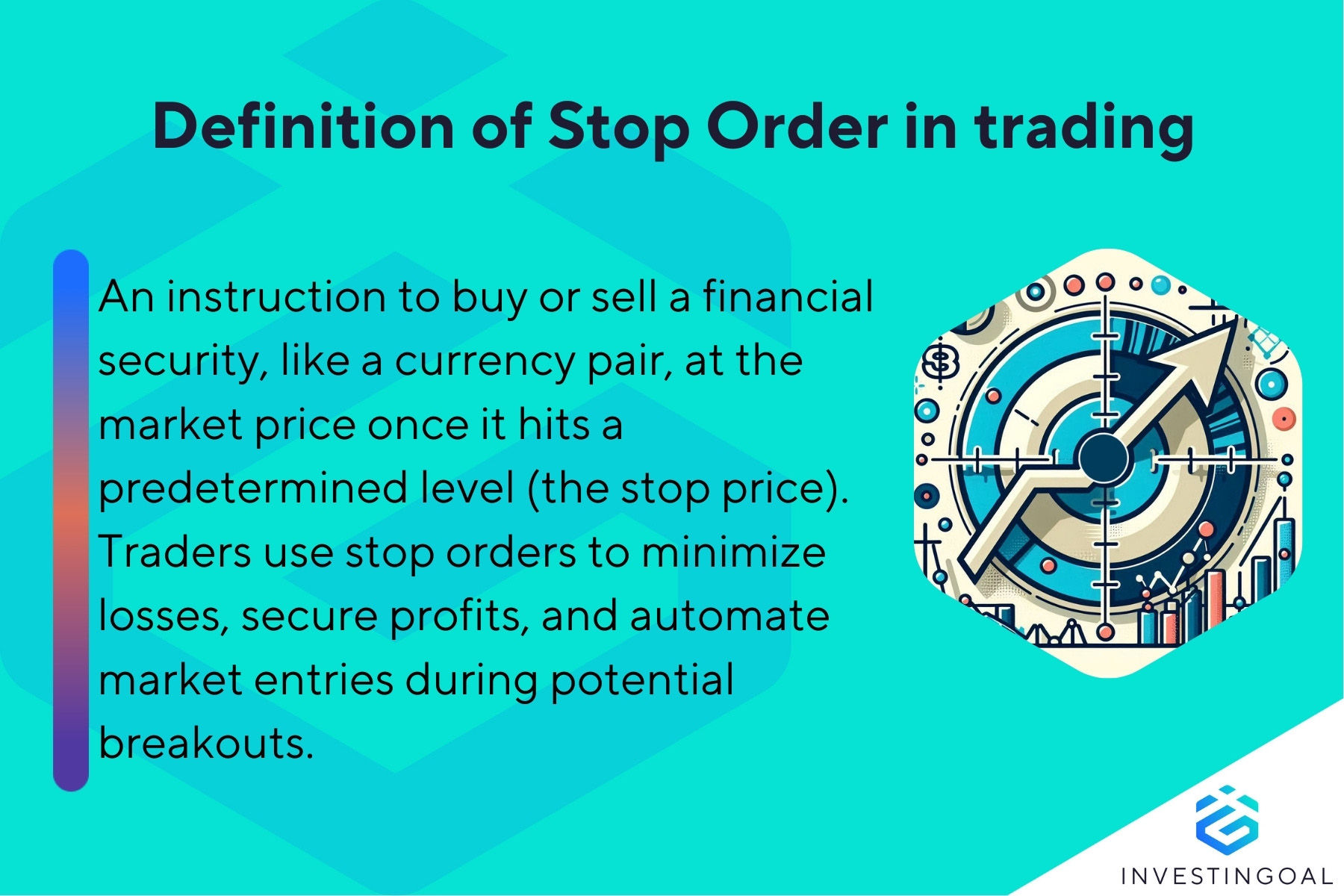 Definition of Stop Order in trading

An instruction to buy or sell a financial security, like a currency pair, at the market price once it hits a predetermined level (the stop price). Traders use stop orders to minimize losses, secure profits, and automate market entries during potential breakouts.

INVESTINGOAL